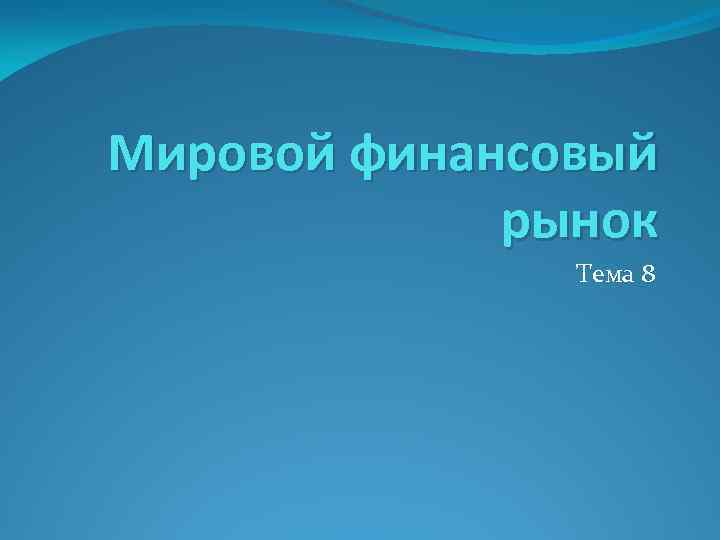 Мировой финансовый рынок

Тема 8